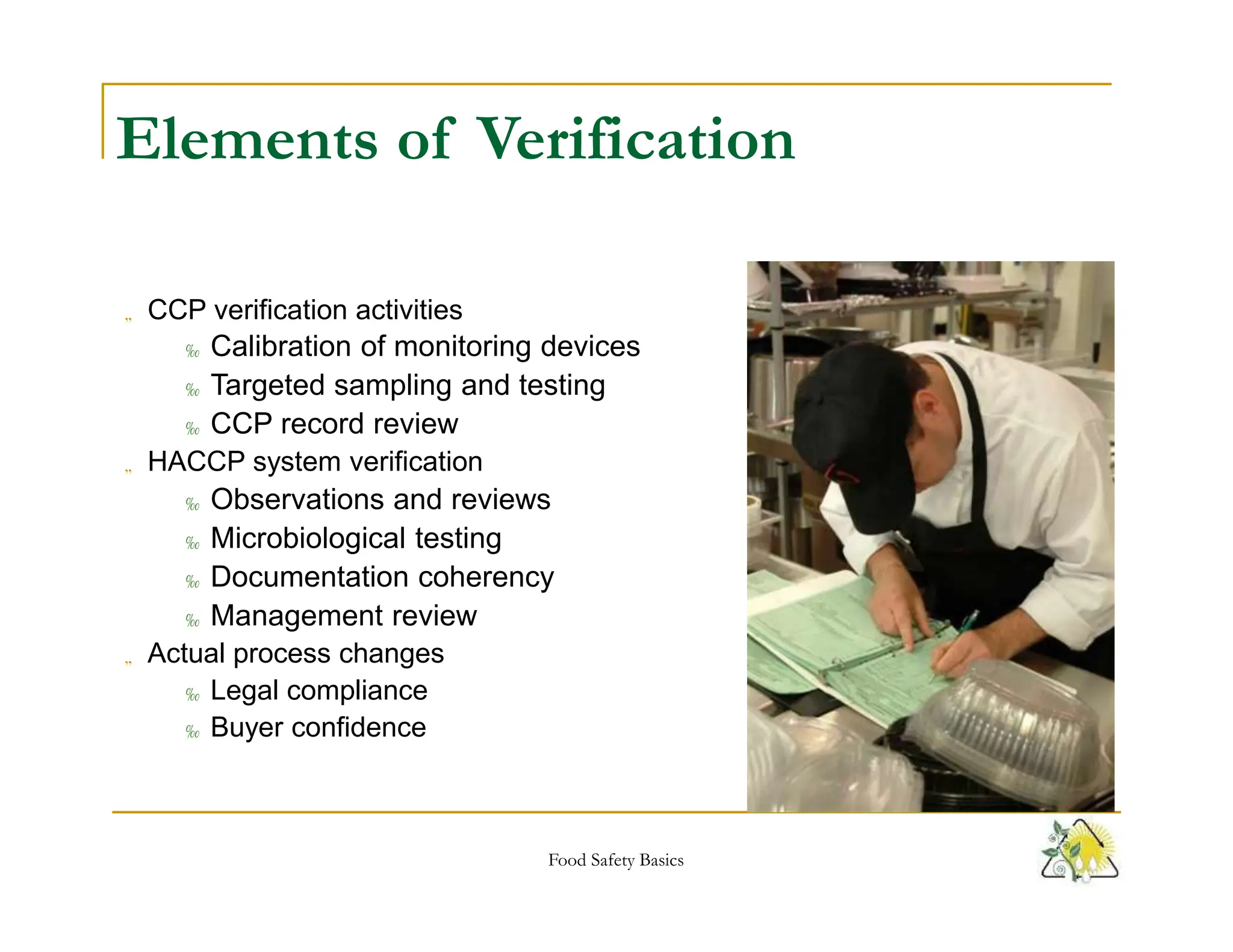 Elements of Verification

„ CCP verification activities
‰ Calibration of monitoring devices
‰ Targeted sampling and testing
‰ CCP record review
„ HACCP system verification
‰ Observations and reviews
‰ Microbiological testing
‰ Documentation coherency
‰ Management review
„ Actual process changes
‰ Legal compliance
‰ Buyer confidence

Food Safety Basics